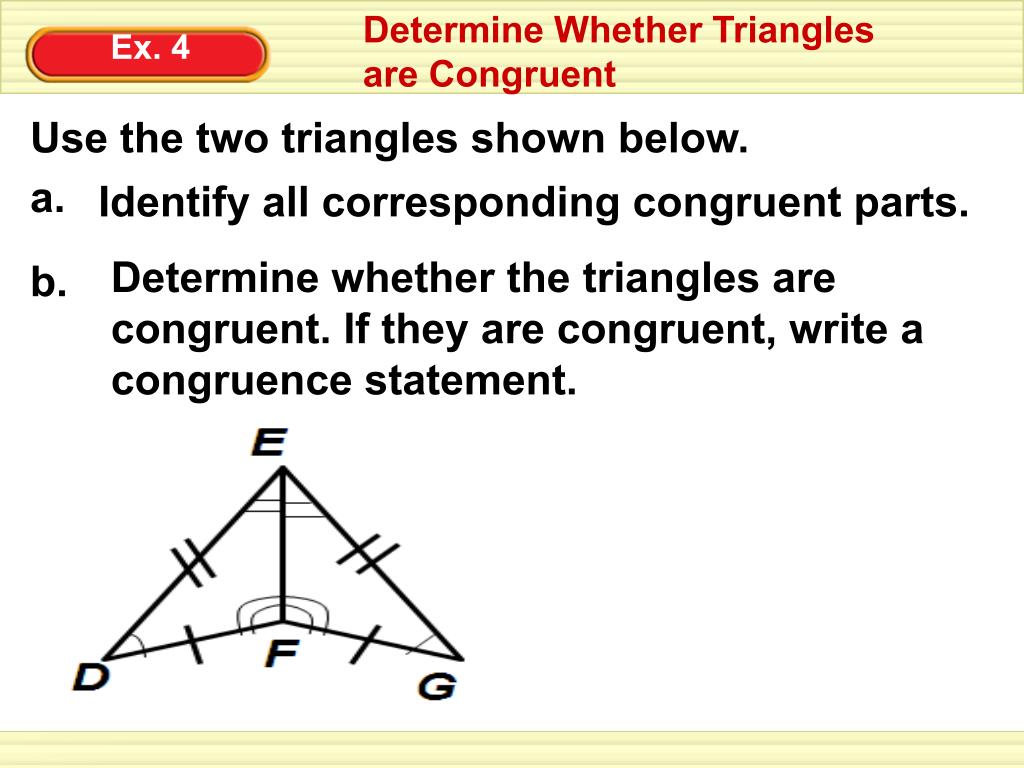 Ex. 4

Determine Whether Triangles are Congruent

Use the two triangles shown below.

a. Identify all corresponding congruent parts.

b. Determine whether the triangles are congruent. If they are congruent, write a congruence statement.

E

D

F

G